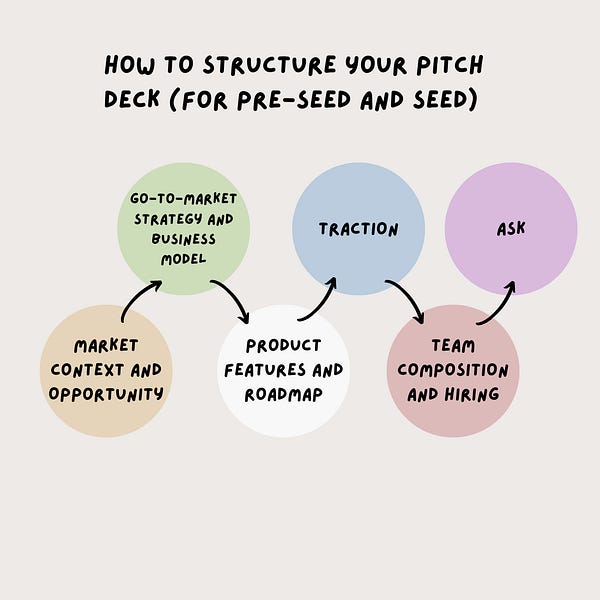 HOW TO STRUCTURE YOUR PITCH DECK (FOR PRE-SEED AND SEED)

MARKET CONTEXT AND OPPORTUNITY

GO-TO-MARKET STRATEGY AND BUSINESS MODEL

PRODUCT FEATURES AND ROADMAP

TRACTION

TEAM COMPOSITION AND HIRING

ASK